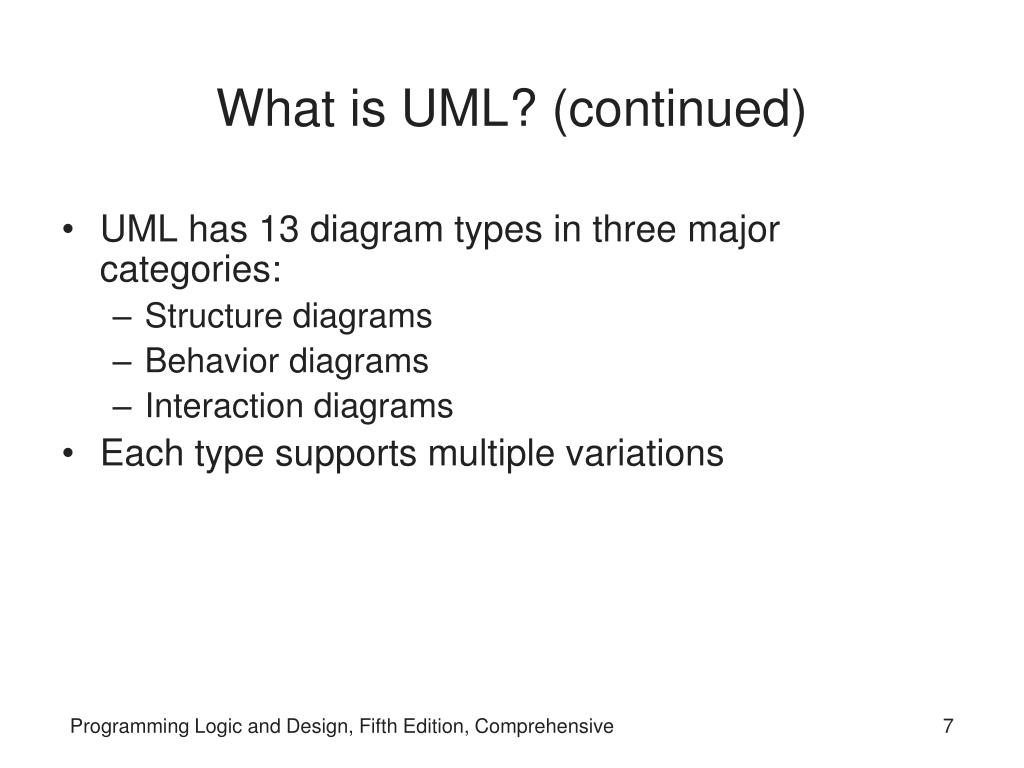 What is UML? (continued)

• UML has 13 diagram types in three major categories:
– Structure diagrams
– Behavior diagrams
– Interaction diagrams
• Each type supports multiple variations

Programming Logic and Design, Fifth Edition, Comprehensive

7